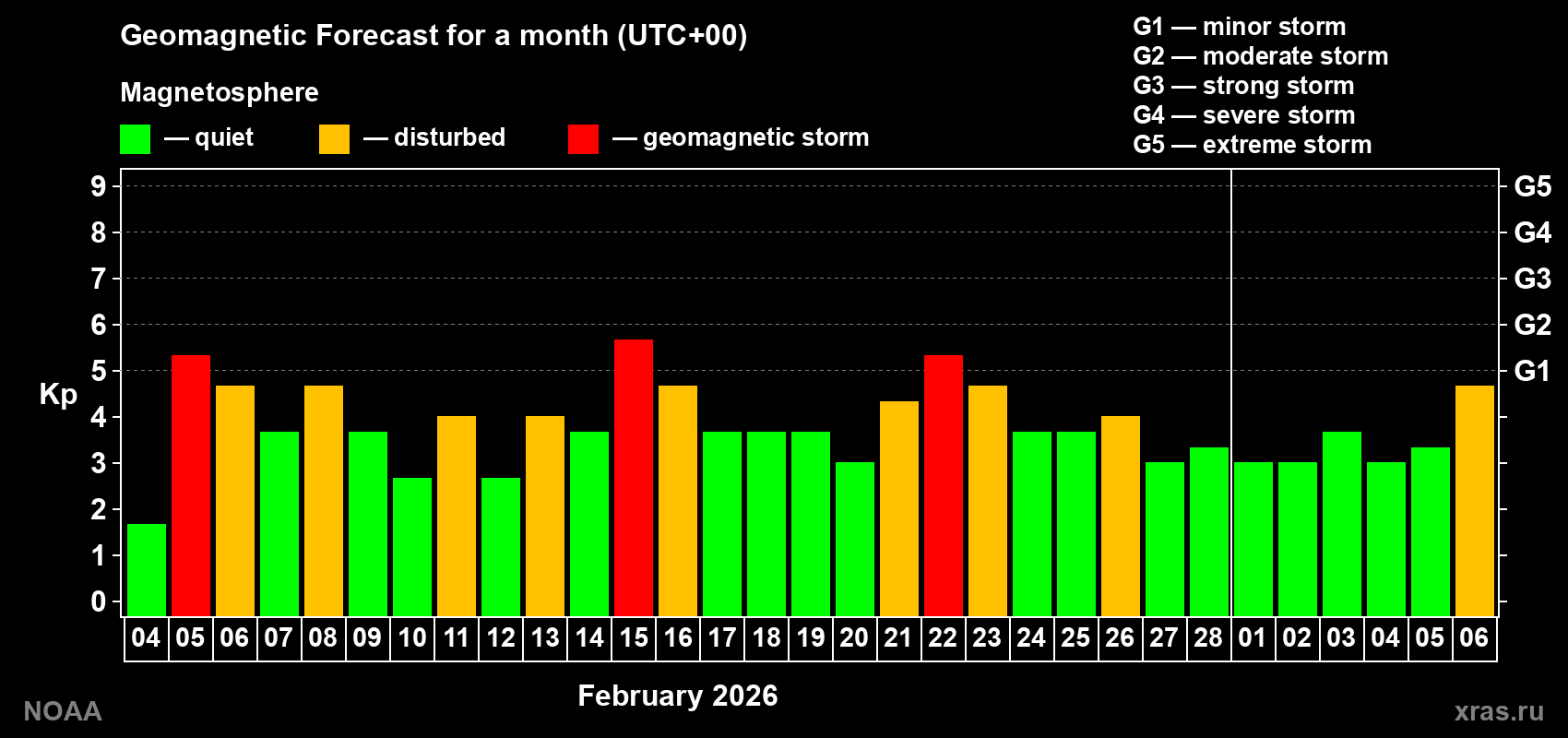 Geomagnetic Forecast for a month (UTC+00)

Magnetosphere

— quiet — disturbed — geomagnetic storm

G1 — minor storm
G2 — moderate storm
G3 — strong storm
G4 — severe storm
G5 — extreme storm

Kp

9
8
7
6
5
4
3
2
1
0

G5
G4
G3
G2
G1

04 05 06 07 08 09 10 11 12 13 14 15 16 17 18 19 20 21 22 23 24 25 26 27 28 01 02 03 04 05 06

February 2026

NOAA

xras.ru